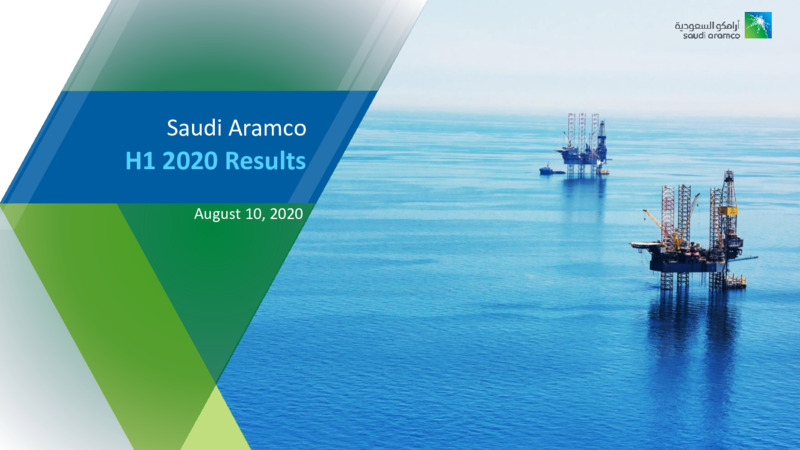 أرامكو السعودية
saudi aramco

Saudi Aramco
H1 2020 Results

August 10, 2020